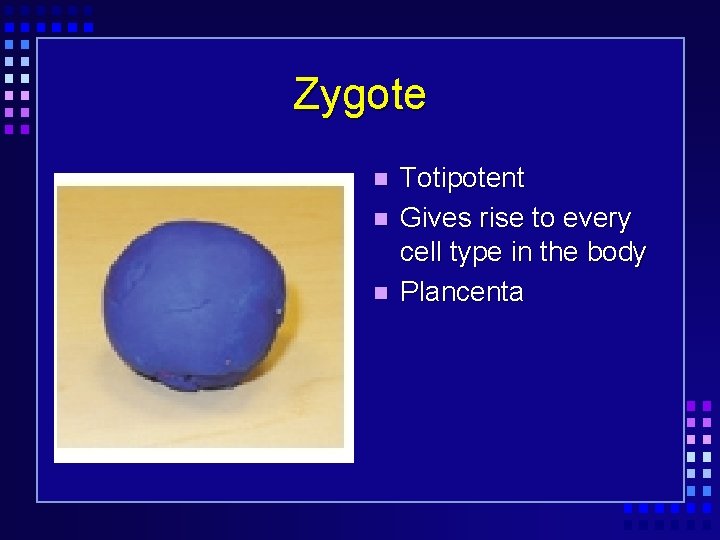 Zygote

- Totipotent
- Gives rise to every cell type in the body
- Plancenta